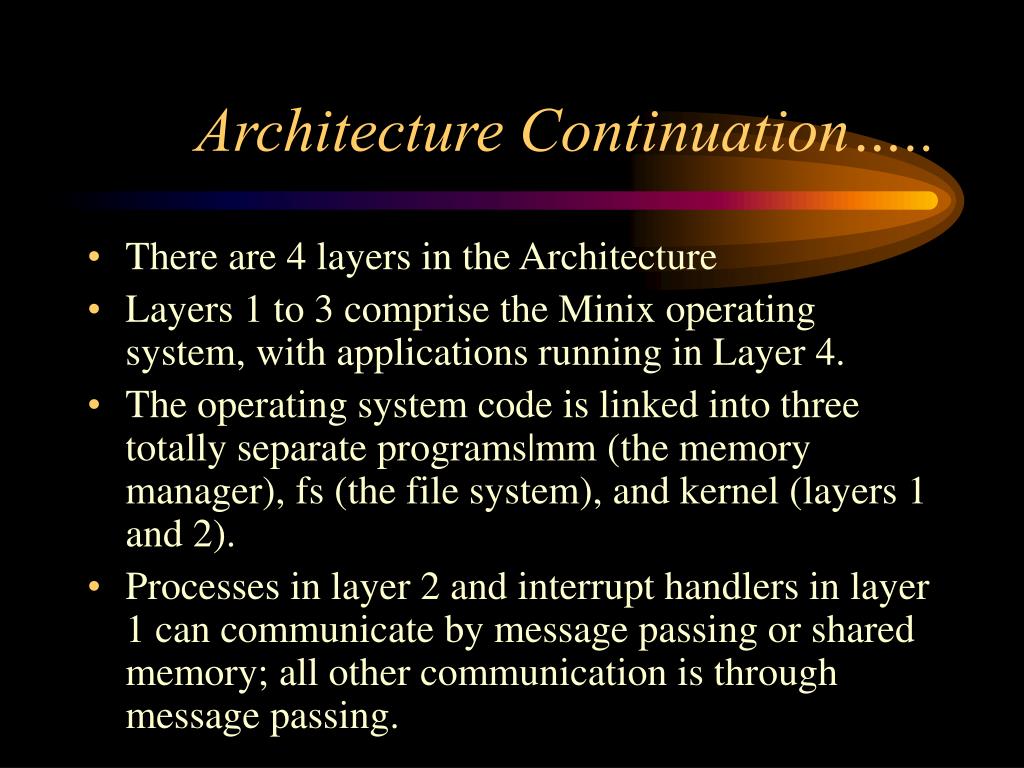 Architecture Continuation…..

• There are 4 layers in the Architecture
• Layers 1 to 3 comprise the Minix operating system, with applications running in Layer 4.
• The operating system code is linked into three totally separate programs|mm (the memory manager), fs (the file system), and kernel (layers 1 and 2).
• Processes in layer 2 and interrupt handlers in layer 1 can communicate by message passing or shared memory; all other communication is through message passing.